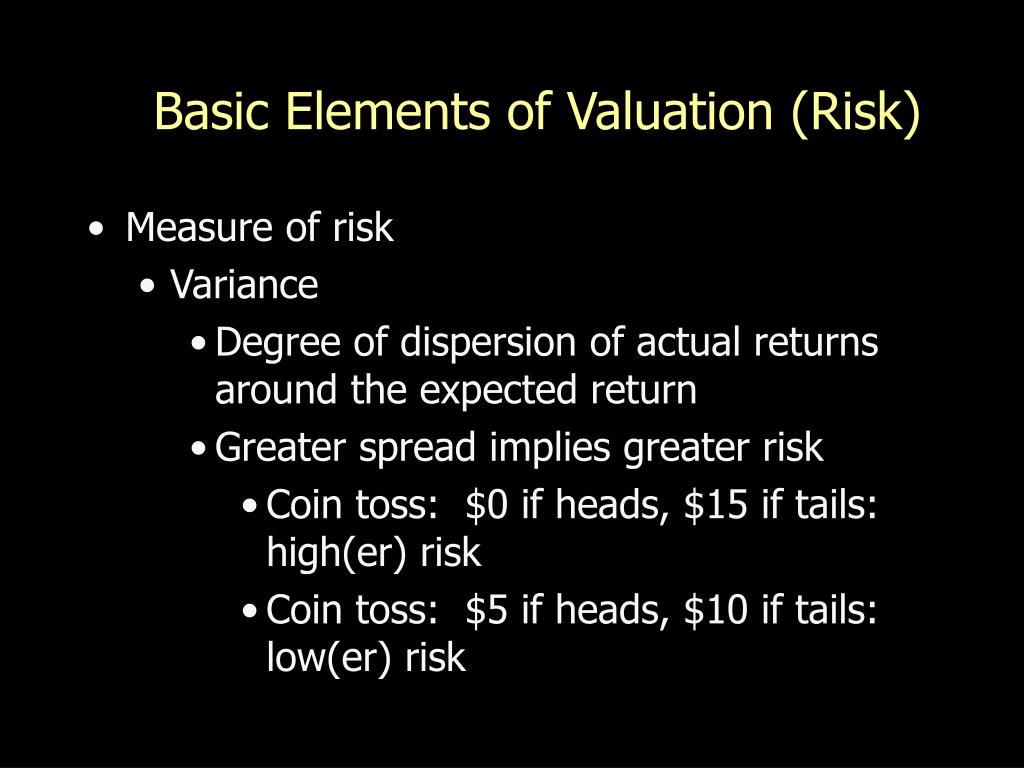 Basic Elements of Valuation (Risk)

• Measure of risk
  • Variance
    • Degree of dispersion of actual returns around the expected return
    • Greater spread implies greater risk
      • Coin toss: \$0 if heads, \$15 if tails: high(er) risk
      • Coin toss: \$5 if heads, \$10 if tails: low(er) risk